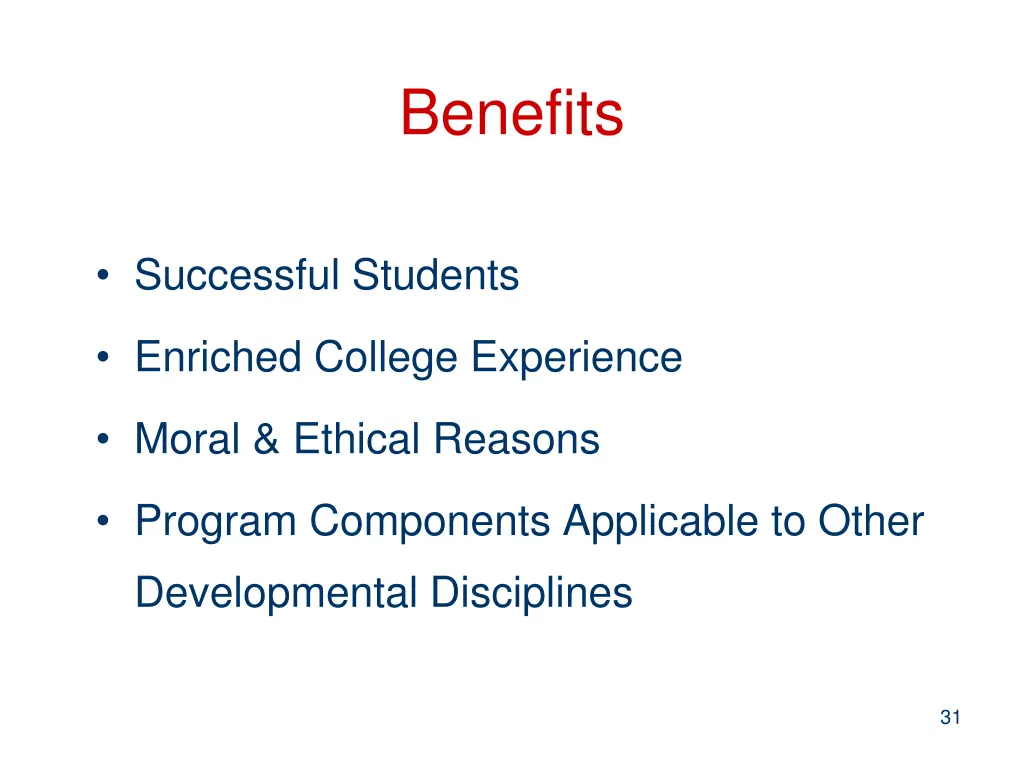 Benefits

• Successful Students

• Enriched College Experience

• Moral & Ethical Reasons

• Program Components Applicable to Other Developmental Disciplines

31